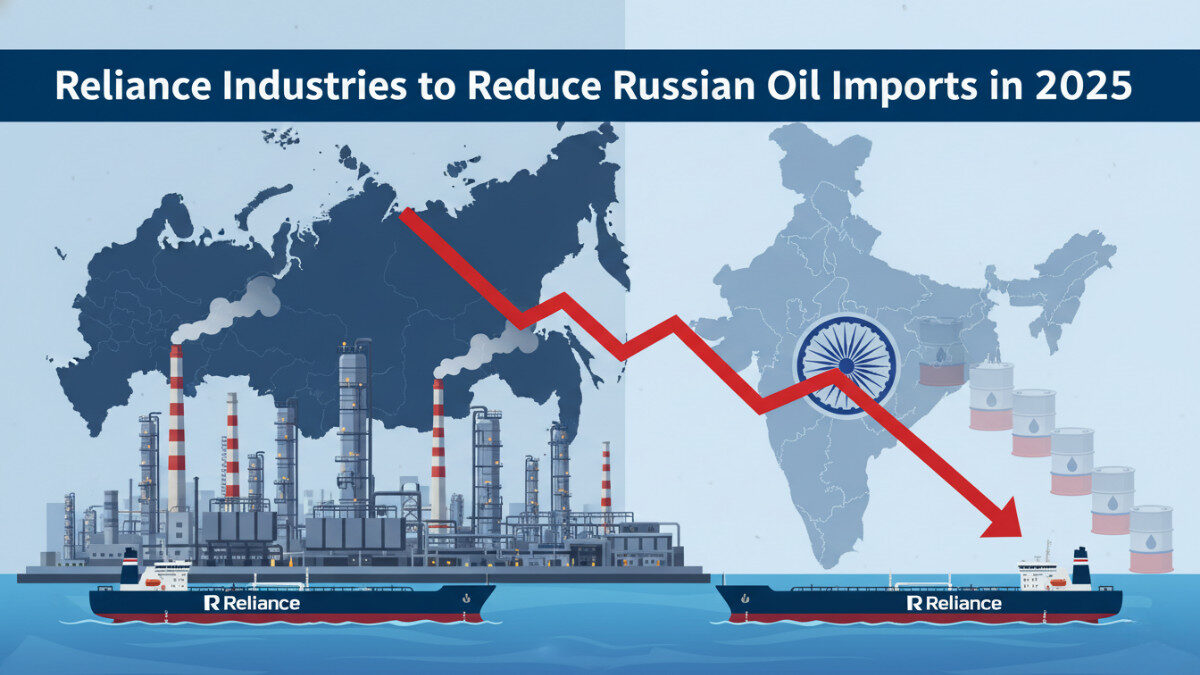 Reliance Industries to Reduce Russian Oil Imports in 2025

R Reliance

R Reliance